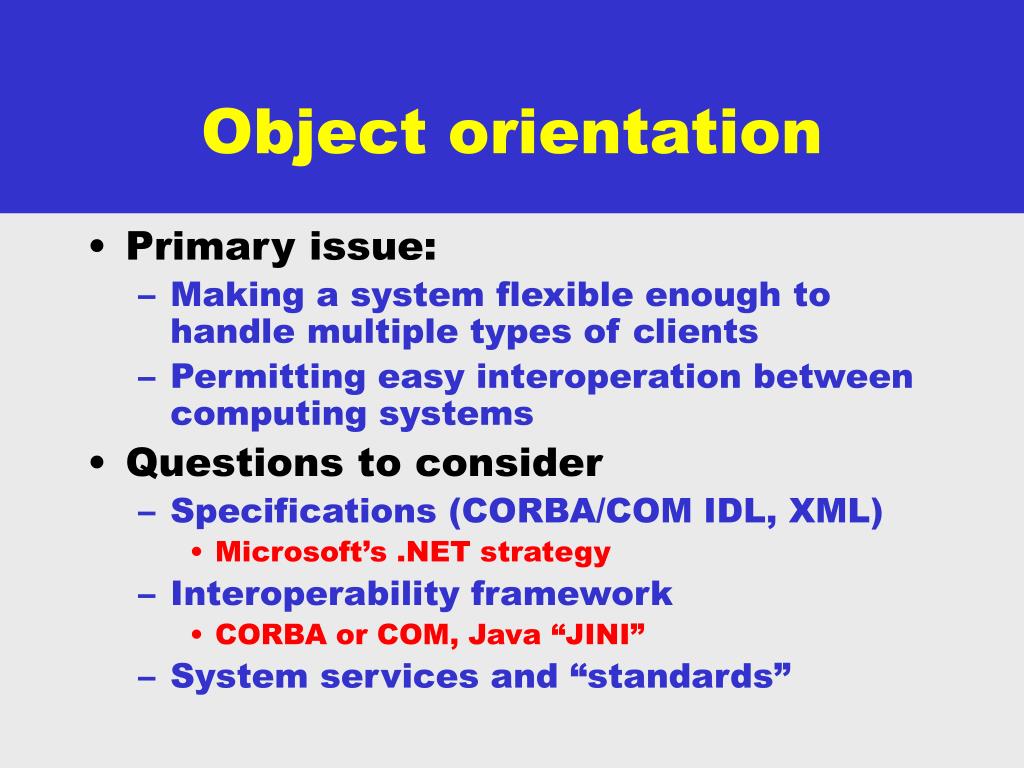 Object orientation

• Primary issue:
– Making a system flexible enough to handle multiple types of clients
– Permitting easy interoperation between computing systems
• Questions to consider
– Specifications (CORBA/COM IDL, XML)
• Microsoft’s .NET strategy
– Interoperability framework
• CORBA or COM, Java “JINI”
– System services and “standards”